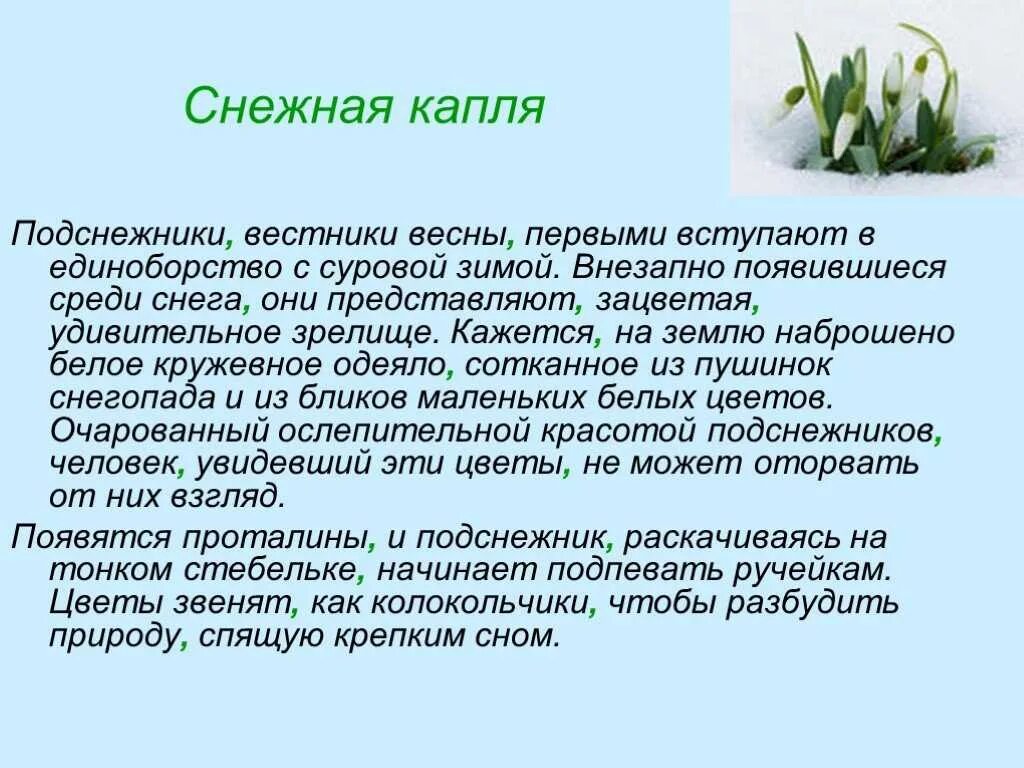 Снежная капля

Подснежники, вестники весны, первыми вступают в единоборство с суровой зимой. Внезапно появившиеся среди снега, они представляют, зацветая, удивительное зрелище. Кажется, на землю наброшено белое кружевное одеяло, сотканное из пушинок снегопада и из бликов маленьких белых цветов. Очарованный ослепительной красотой подснежников, человек, увидевший эти цветы, не может оторвать от них взгляд.

Появятся проталины, и подснежник, раскачиваясь на тонком стебельке, начинает подпевать ручейкам. Цветы звенят, как колокольчики, чтобы разбудить природу, спящую крепким сном.